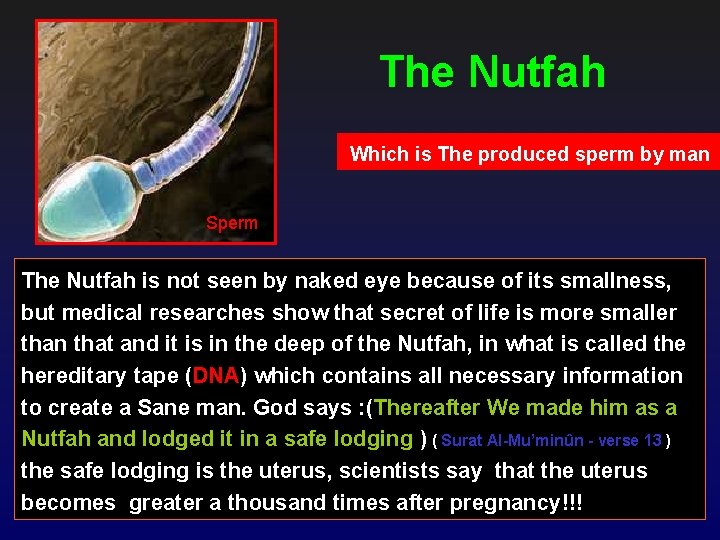 Sperm

The Nutfah

Which is The produced sperm by man

The Nutfah is not seen by naked eye because of its smallness, but medical researches show that secret of life is more smaller than that and it is in the deep of the Nutfah, in what is called the hereditary tape (DNA) which contains all necessary information to create a Sane man. God says :(Thereafter We made him as a Nutfah and lodged it in a safe lodging ) ( Surat Al-Mu'minûn - verse 13 ) the safe lodging is the uterus, scientists say that the uterus becomes greater a thousand times after pregnancy!!!